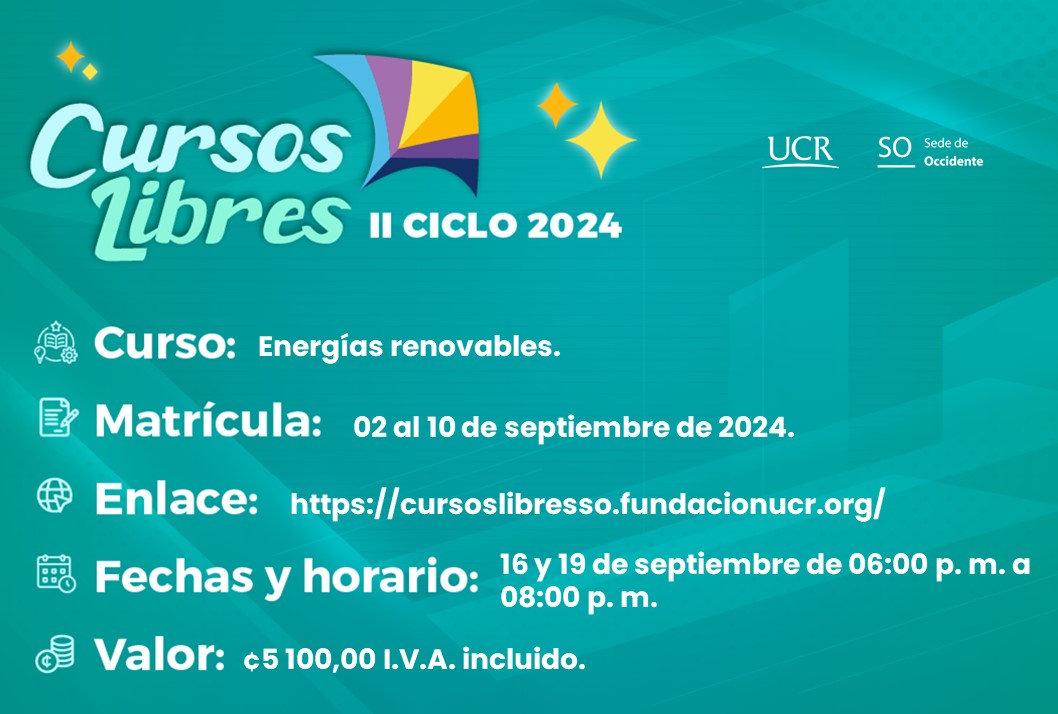 Cursos Libres II CICLO 2024

UCR

SO Sede de Occidente

Curso: Energías renovables.

Matrícula: 02 al 10 de septiembre de 2024.

Enlace: https://cursoslibresso.fundacionucr.org/

Fechas y horario: 16 y 19 de septiembre de 06:00 p. m. a 08:00 p. m.

Valor: ¢5 100,00 I.V.A. incluido.